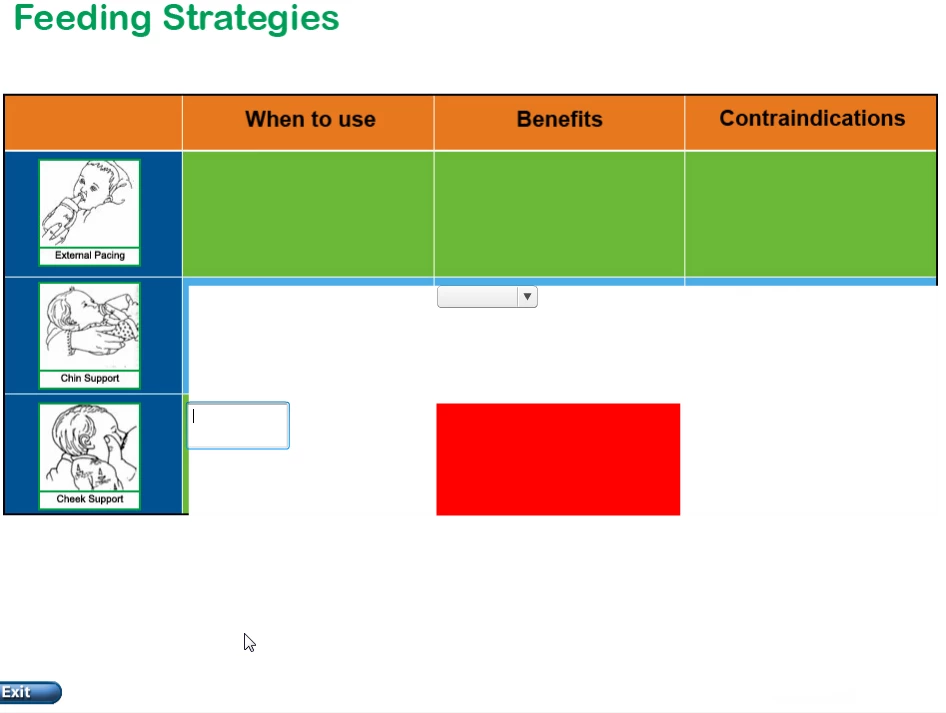 Feeding Strategies

| | When to use | Benefits | Contraindications |
|---|---|---|---|
| External Pacing | | | |
| Chin Support | | | |
| Cheek Support | | | |

Exit